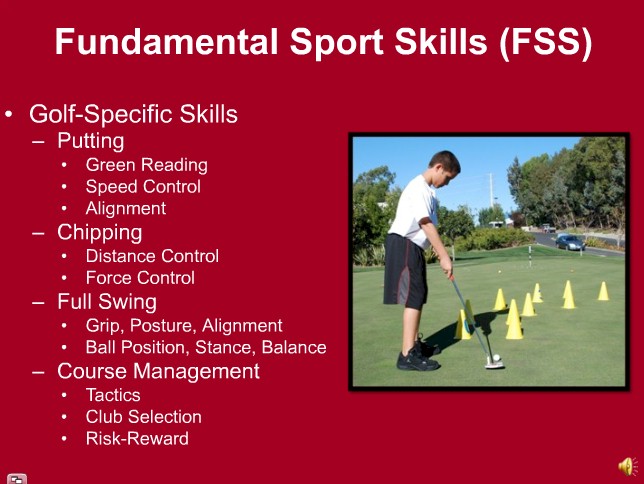 Fundamental Sport Skills (FSS)

• Golf-Specific Skills
  – Putting
    • Green Reading
    • Speed Control
    • Alignment
  – Chipping
    • Distance Control
    • Force Control
  – Full Swing
    • Grip, Posture, Alignment
    • Ball Position, Stance, Balance
  – Course Management
    • Tactics
    • Club Selection
    • Risk-Reward